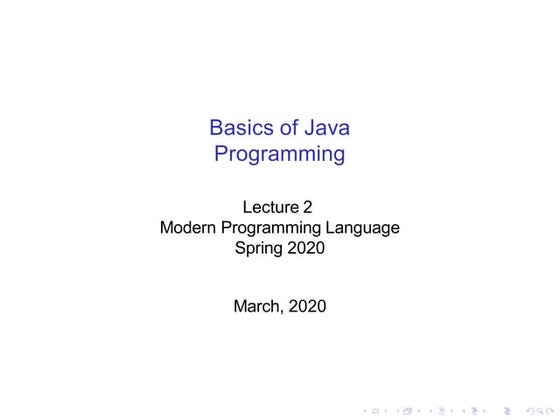 Basics of Java Programming

Lecture 2
Modern Programming Language
Spring 2020

March, 2020